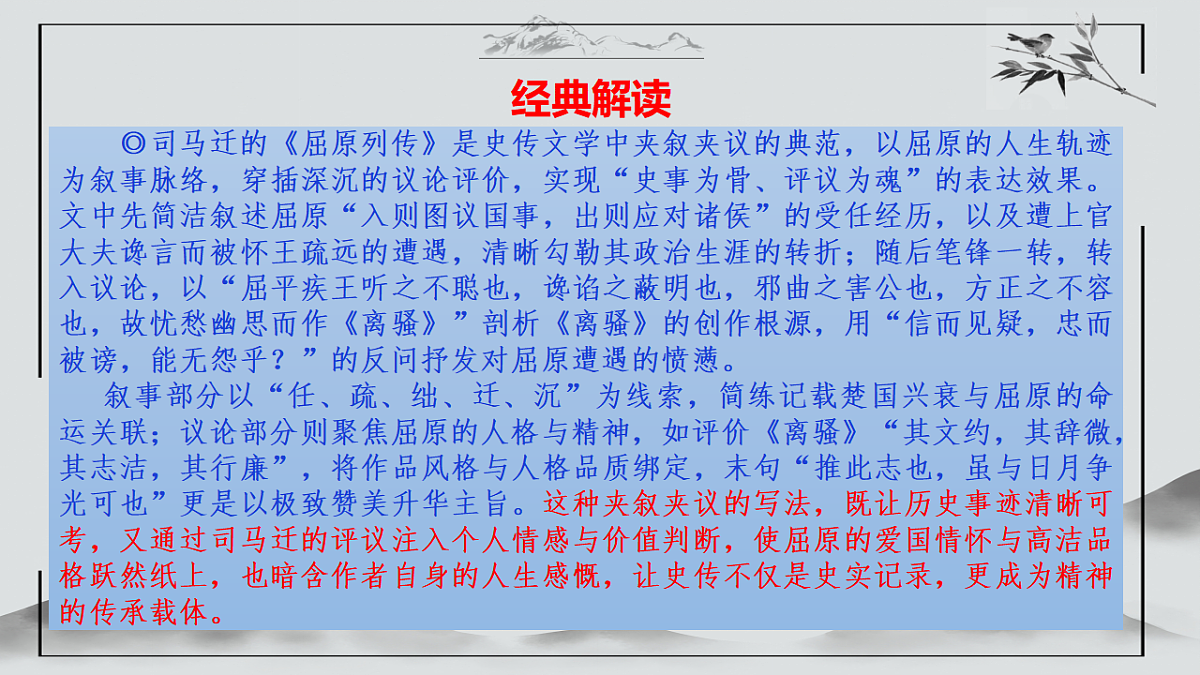 经典解读

◎司马迁的《屈原列传》是史传文学中夹叙夹议的典范，以屈原的人生轨迹为叙事脉络，穿插深沉的议论评价，实现“史事为骨、评议为魂”的表达效果。文中先简洁叙述屈原“入则图议国事，出则应对诸侯”的受任经历，以及遭上官大夫谗言而被怀王疏远的遭遇，清晰勾勒其政治生涯的转折；随后笔锋一转，转入议论，以“屈平疾王听之不聪也，谗谄之蔽明也，邪曲之害公也，方正之不容也，故忧愁幽思而作《离骚》”剖析《离骚》的创作根源，用“信而见疑，忠而被谤，能无怨乎？”的反问抒发对屈原遭遇的愤懑。

叙事部分以“任、疏、绌、迁、沉”为线索，简练记载楚国兴衰与屈原的命运关联；议论部分则聚焦屈原的人格与精神，如评价《离骚》“其文约，其辞微，其志洁，其行廉”，将作品风格与人格品质绑定，末句“推此志也，虽与日月争光可也”更是以极致赞美升华主旨。这种夹叙夹议的写法，既让历史事迹清晰可考，又通过司马迁的评议注入个人情感与价值判断，使屈原的爱国情怀与高洁品格跃然纸上，也暗含作者自身的人生感慨，让史传不仅是史实记录，更成为精神的传承载体。